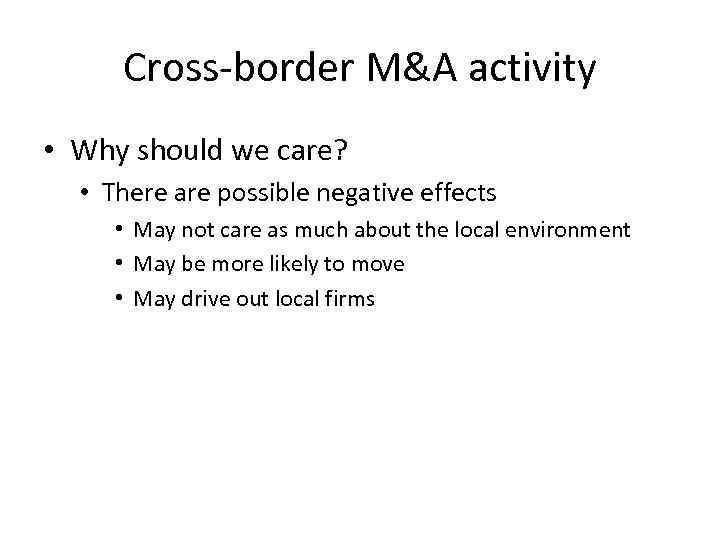 Cross-border M&A activity

• Why should we care?
  • There are possible negative effects
    • May not care as much about the local environment
    • May be more likely to move
    • May drive out local firms